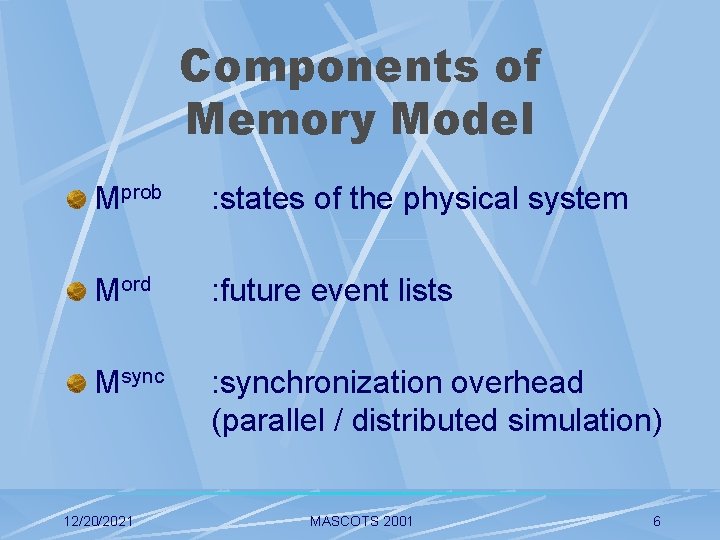 Components of Memory Model

$M^{prob}$ :states of the physical system

$M^{ord}$ :future event lists

$M^{sync}$ :synchronization overhead (parallel / distributed simulation)

12/20/2021 MASCOTS 2001 6